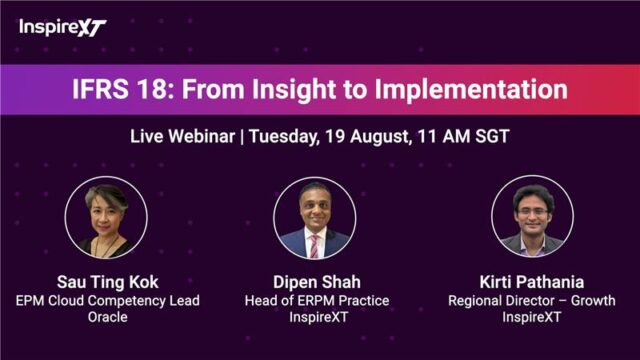 InspireXT

IFRS 18: From Insight to Implementation

Live Webinar | Tuesday, 19 August, 11 AM SGT

Sau Ting Kok
EPM Cloud Competency Lead
Oracle

Dipen Shah
Head of ERPM Practice
InspireXT

Kirti Pathania
Regional Director – Growth
InspireXT